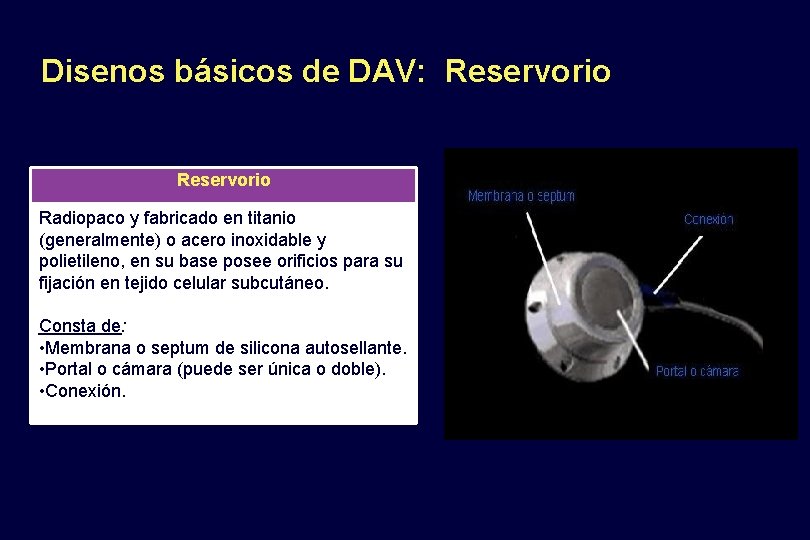 Disenos básicos de DAV: Reservorio

Reservorio

Radiopaco y fabricado en titanio (generalmente) o acero inoxidable y polietileno, en su base posee orificios para su fijación en tejido celular subcutáneo.

Consta de:
•Membrana o septum de silicona autosellante.
•Portal o cámara (puede ser única o doble).
•Conexión.

Membrana o septum

Conexión

Portal o cámara